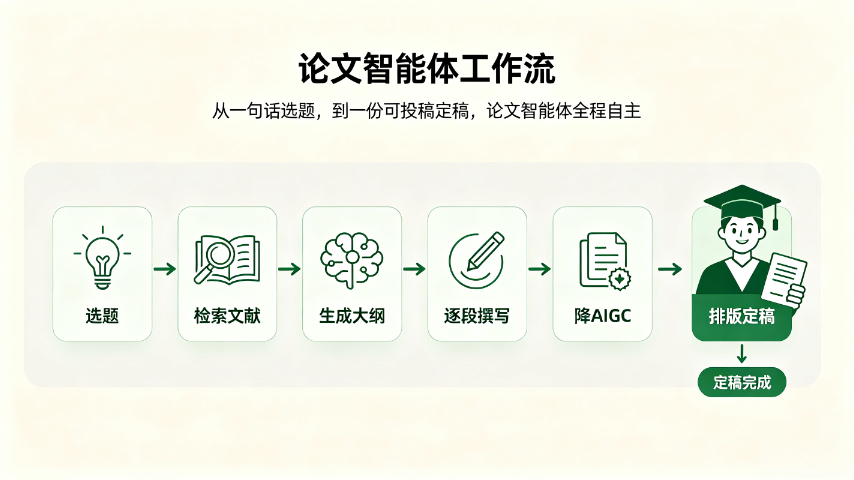 论文智能体工作流

从一句话选题，到一份可投稿定稿，论文智能体全程自主

选题

检索文献

生成大纲

逐段撰写

降AIGC

排版定稿

定稿完成